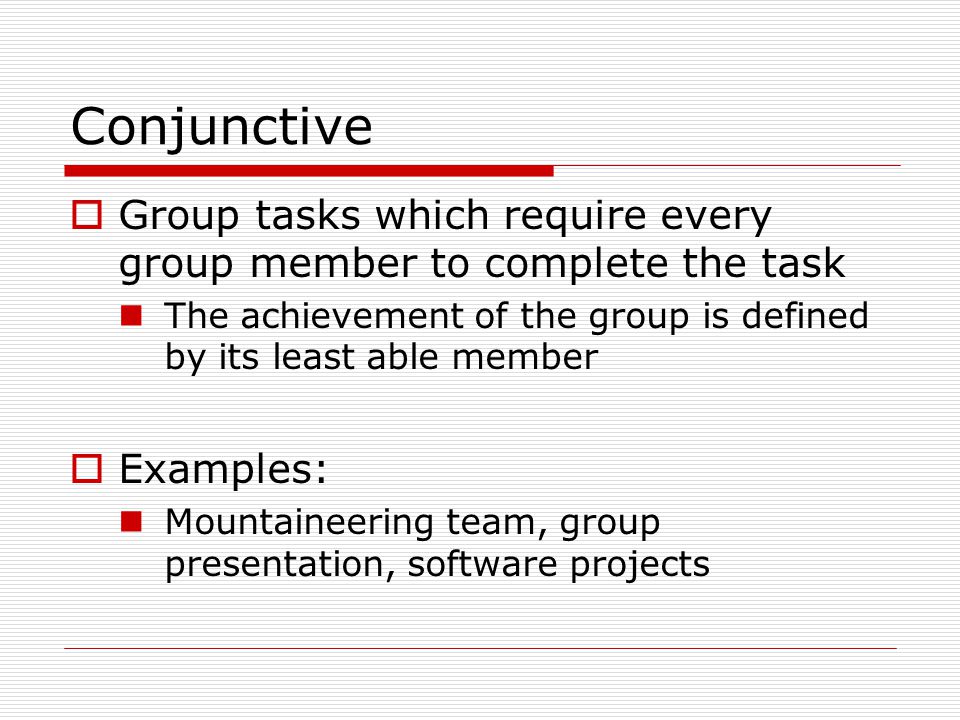 Conjunctive

Group tasks which require every group member to complete the task

The achievement of the group is defined by its least able member

Examples:

Mountaineering team, group presentation, software projects